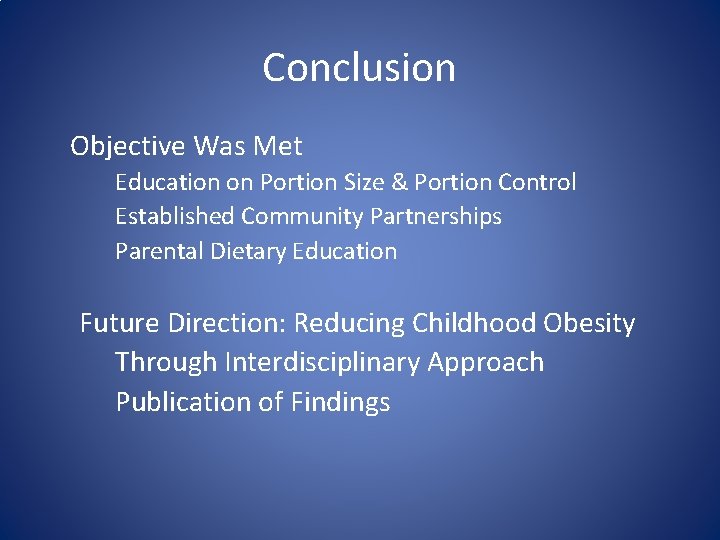 Conclusion

Objective Was Met
Education on Portion Size & Portion Control
Established Community Partnerships
Parental Dietary Education

Future Direction: Reducing Childhood Obesity
Through Interdisciplinary Approach
Publication of Findings